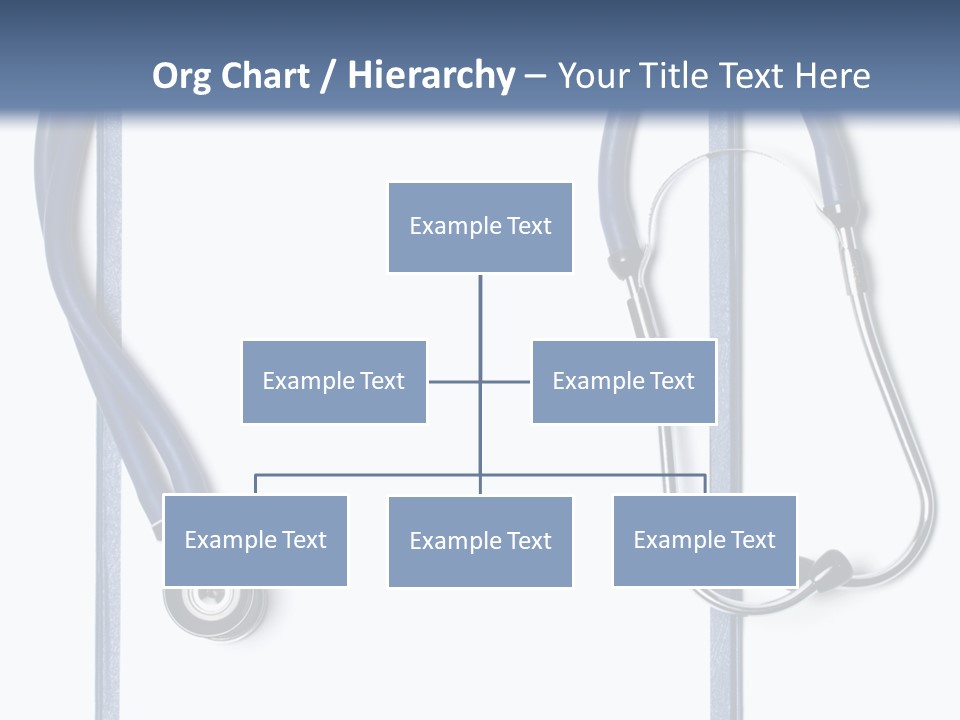 Org Chart / Hierarchy – Your Title Text Here

Example Text

Example Text

Example Text

Example Text

Example Text

Example Text